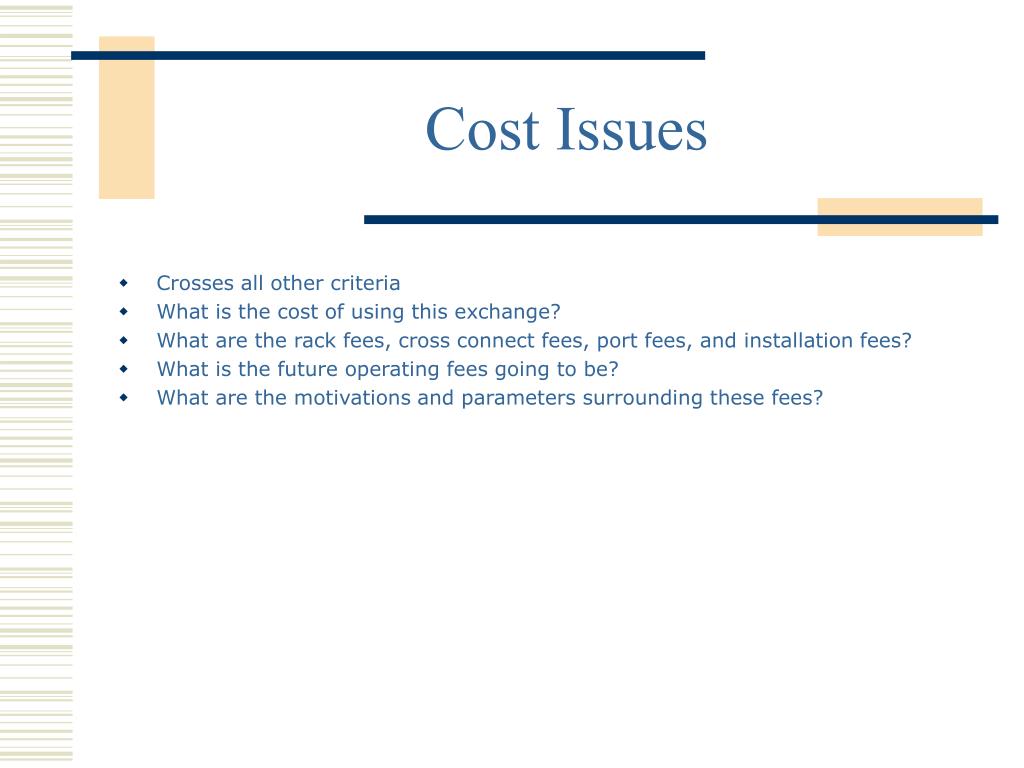 Cost Issues

- Crosses all other criteria
- What is the cost of using this exchange?
- What are the rack fees, cross connect fees, port fees, and installation fees?
- What is the future operating fees going to be?
- What are the motivations and parameters surrounding these fees?